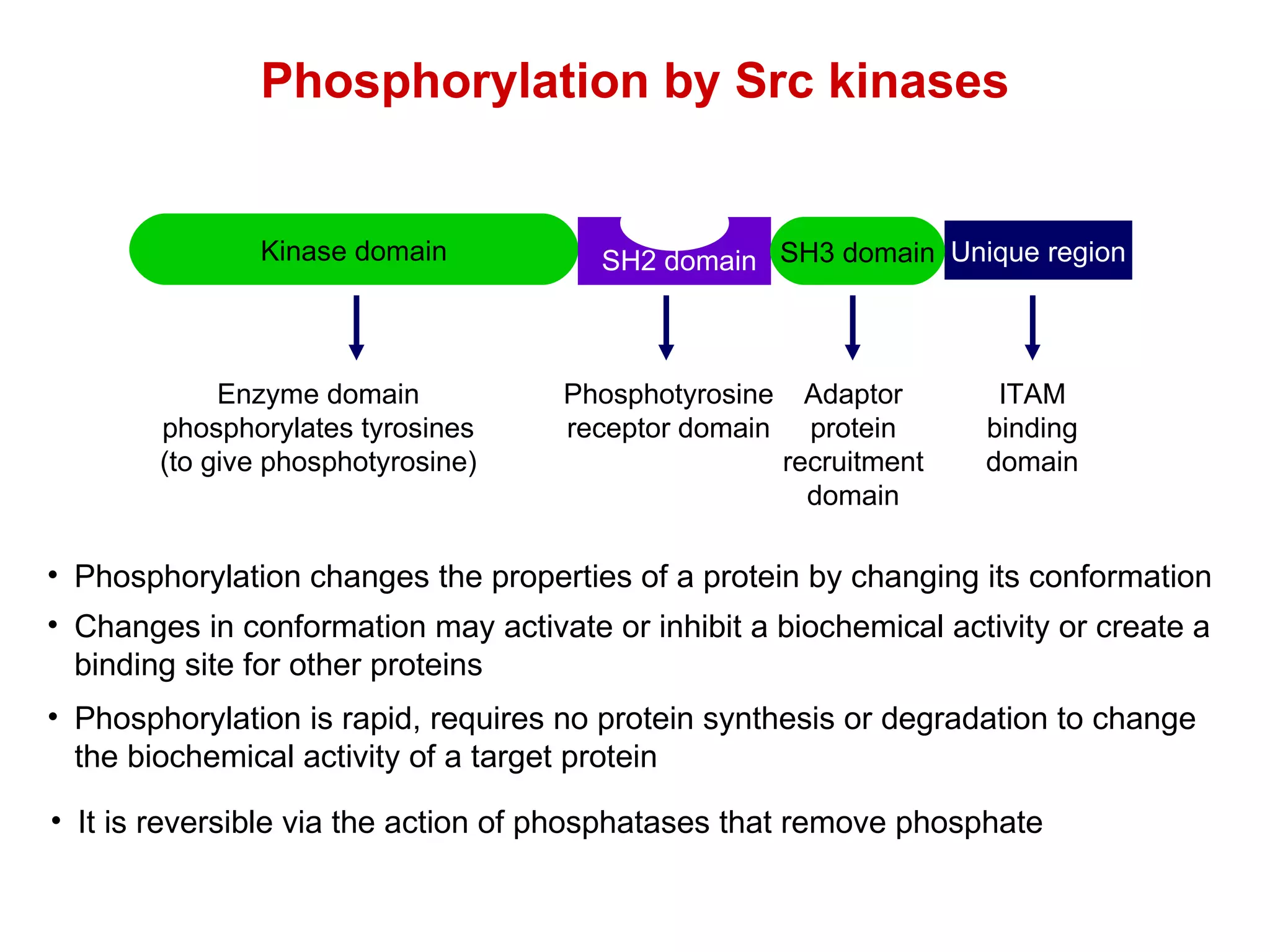 Phosphorylation by Src kinases

Kinase domain

SH2 domain

SH3 domain

Unique region

Enzyme domain phosphorylates tyrosines (to give phosphotyrosine)

Phosphotyrosine receptor domain

Adaptor protein recruitment domain

ITAM binding domain

• Phosphorylation changes the properties of a protein by changing its conformation

• Changes in conformation may activate or inhibit a biochemical activity or create a binding site for other proteins

• Phosphorylation is rapid, requires no protein synthesis or degradation to change the biochemical activity of a target protein

• It is reversible via the action of phosphatases that remove phosphate